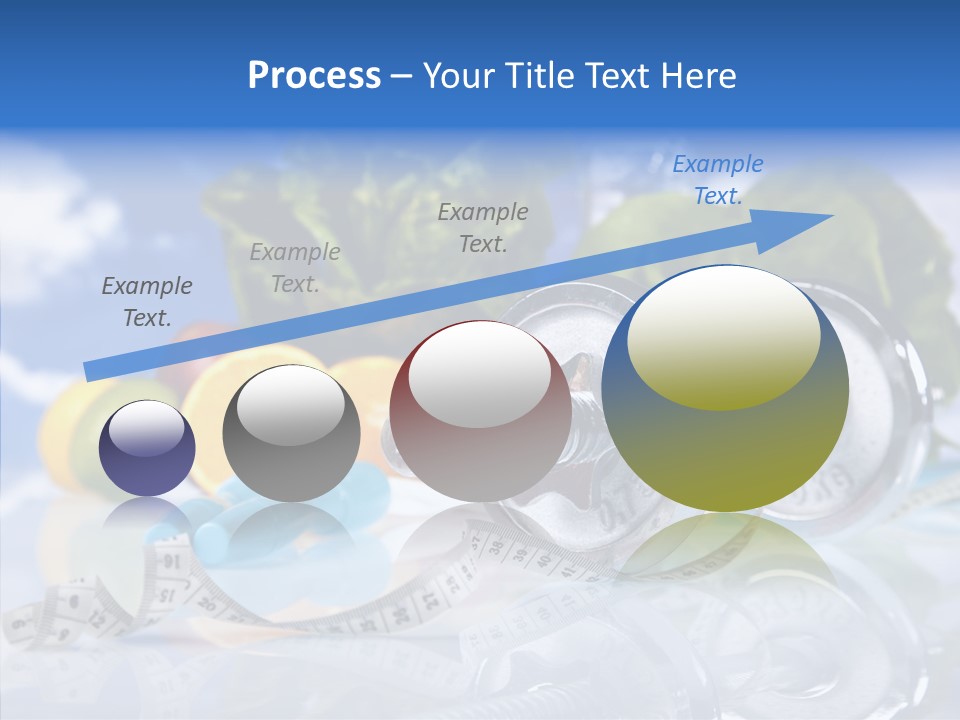 Process – Your Title Text Here

Example Text.

Example Text.

Example Text.

Example Text.